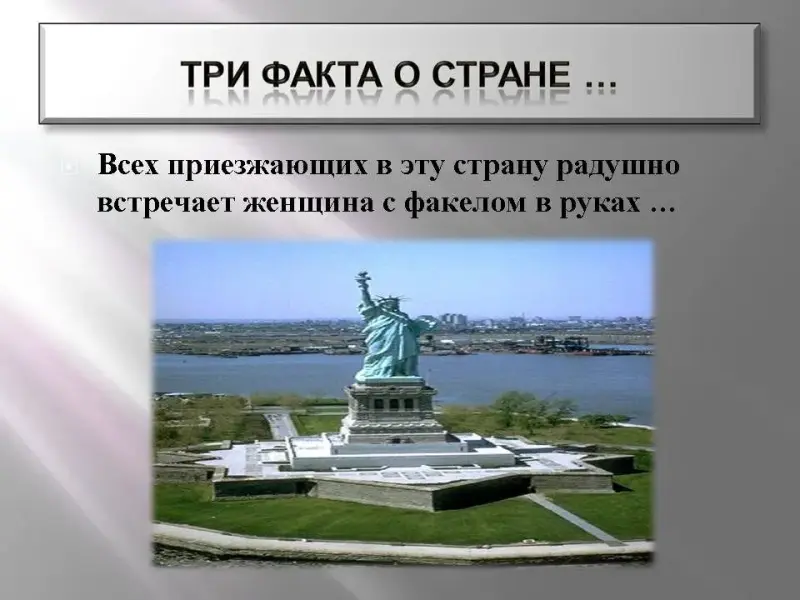 ТРИ ФАКТА О СТРАНЕ …

Всех приезжающих в эту страну радушно встречает женщина с факелом в руках …